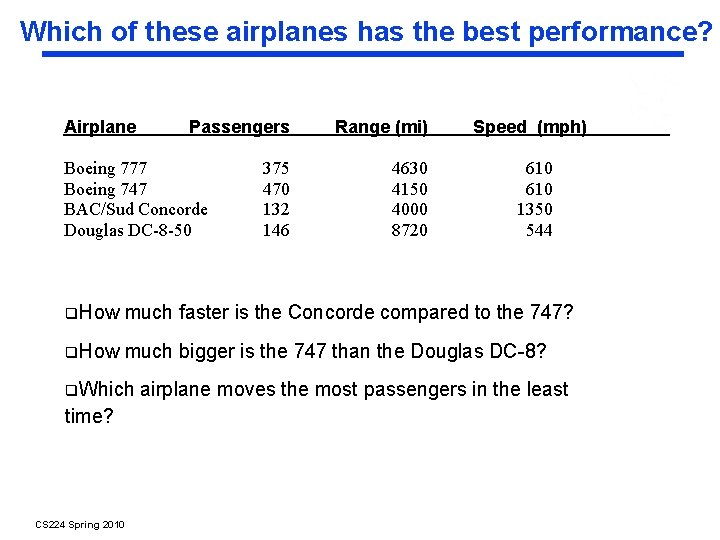 Which of these airplanes has the best performance?

| Airplane | Passengers | Range (mi) | Speed (mph) |
|---|---|---|---|
| Boeing 777 | 375 | 4630 | 610 |
| Boeing 747 | 470 | 4150 | 610 |
| BAC/Sud Concorde | 132 | 4000 | 1350 |
| Douglas DC-8-50 | 146 | 8720 | 544 |

❑How much faster is the Concorde compared to the 747?

❑How much bigger is the 747 than the Douglas DC-8?

❑Which airplane moves the most passengers in the least time?

CS224 Spring 2010